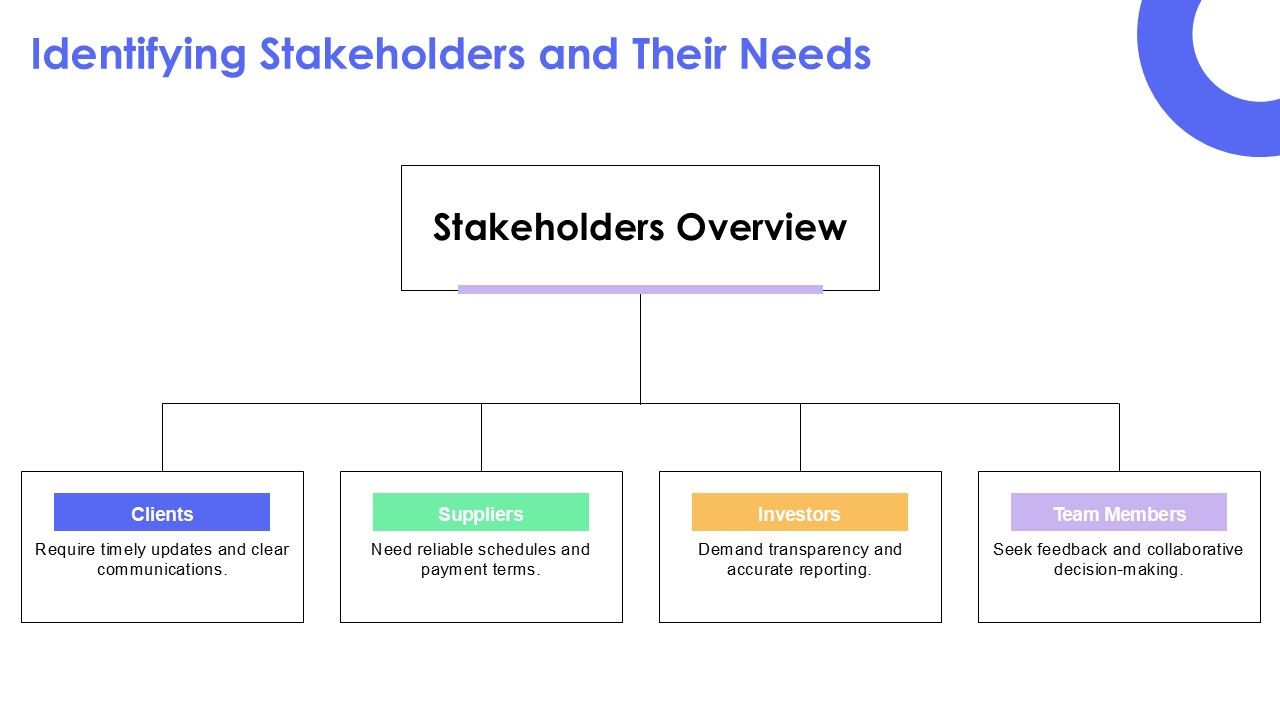 Identifying Stakeholders and Their Needs

Stakeholders Overview

Clients
Require timely updates and clear communications.

Suppliers
Need reliable schedules and payment terms.

Investors
Demand transparency and accurate reporting.

Team Members
Seek feedback and collaborative decision-making.